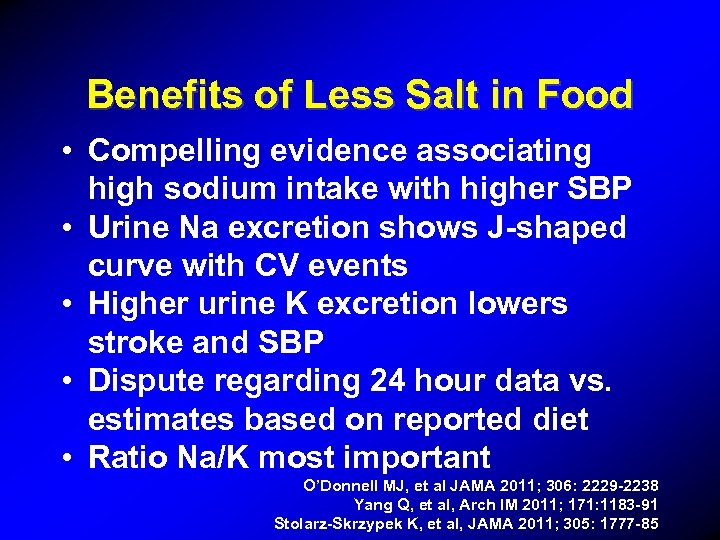 Benefits of Less Salt in Food

• Compelling evidence associating high sodium intake with higher SBP
• Urine Na excretion shows J-shaped curve with CV events
• Higher urine K excretion lowers stroke and SBP
• Dispute regarding 24 hour data vs. estimates based on reported diet
• Ratio Na/K most important

O'Donnell MJ, et al JAMA 2011; 306: 2229-2238
Yang Q, et al, Arch IM 2011; 171:1183-91
Stolarz-Skrzypek K, et al, JAMA 2011; 305: 1777-85